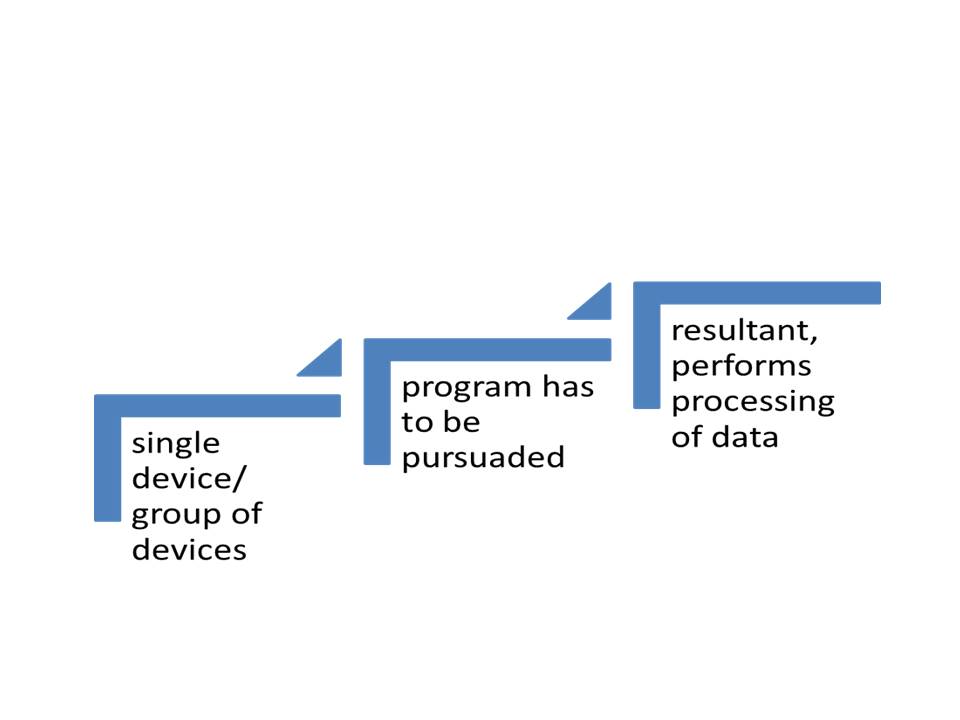 single device/ group of devices

program has to be pursuaded

resultant, performs processing of data